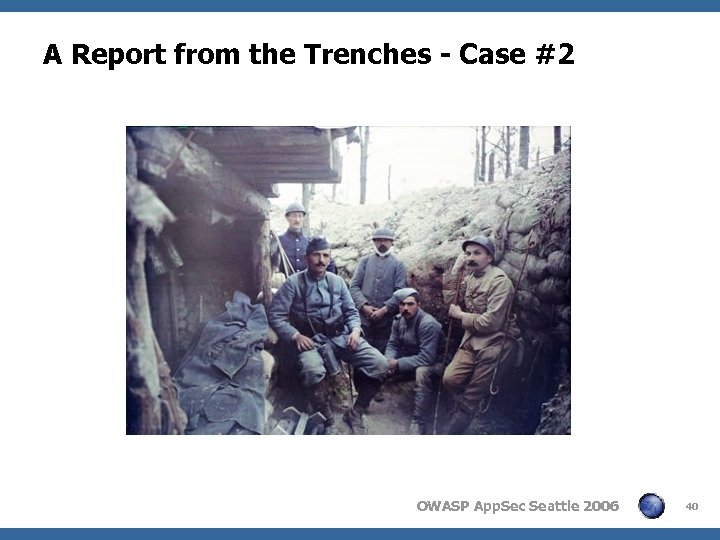 A Report from the Trenches - Case #2

OWASP AppSec Seattle 2006

40